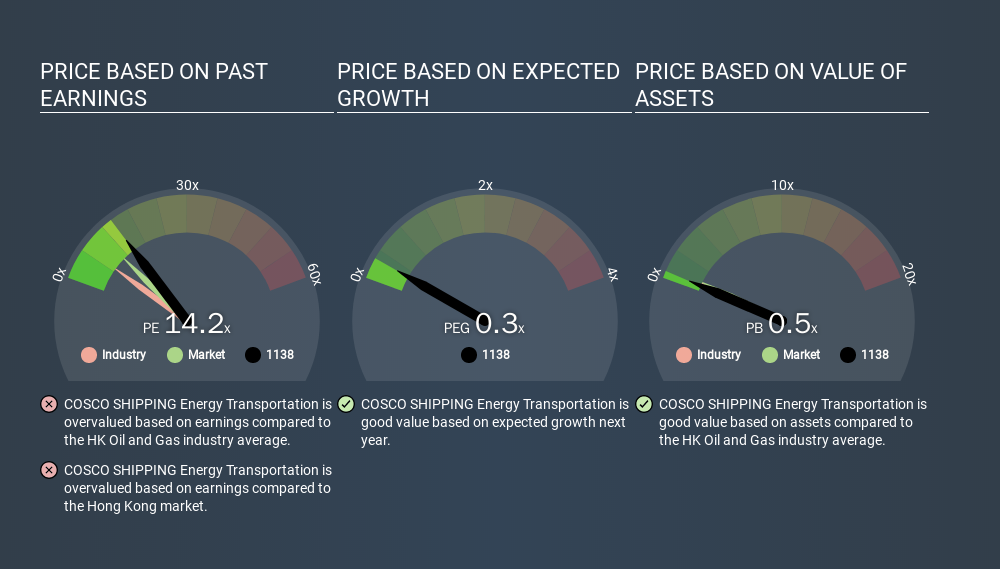 PRICE BASED ON PAST EARNINGS

30x
0x
60x
PE 14.2x
Industry Market 1138

COSCO SHIPPING Energy Transportation is overvalued based on earnings compared to the HK Oil and Gas industry average.

COSCO SHIPPING Energy Transportation is overvalued based on earnings compared to the Hong Kong market.

PRICE BASED ON EXPECTED GROWTH

2x
0x
4x
PEG 0.3x
1138

COSCO SHIPPING Energy Transportation is good value based on expected growth next year.

PRICE BASED ON VALUE OF ASSETS

10x
0x
20x
PB 0.5x
Industry Market 1138

COSCO SHIPPING Energy Transportation is good value based on assets compared to the HK Oil and Gas industry average.